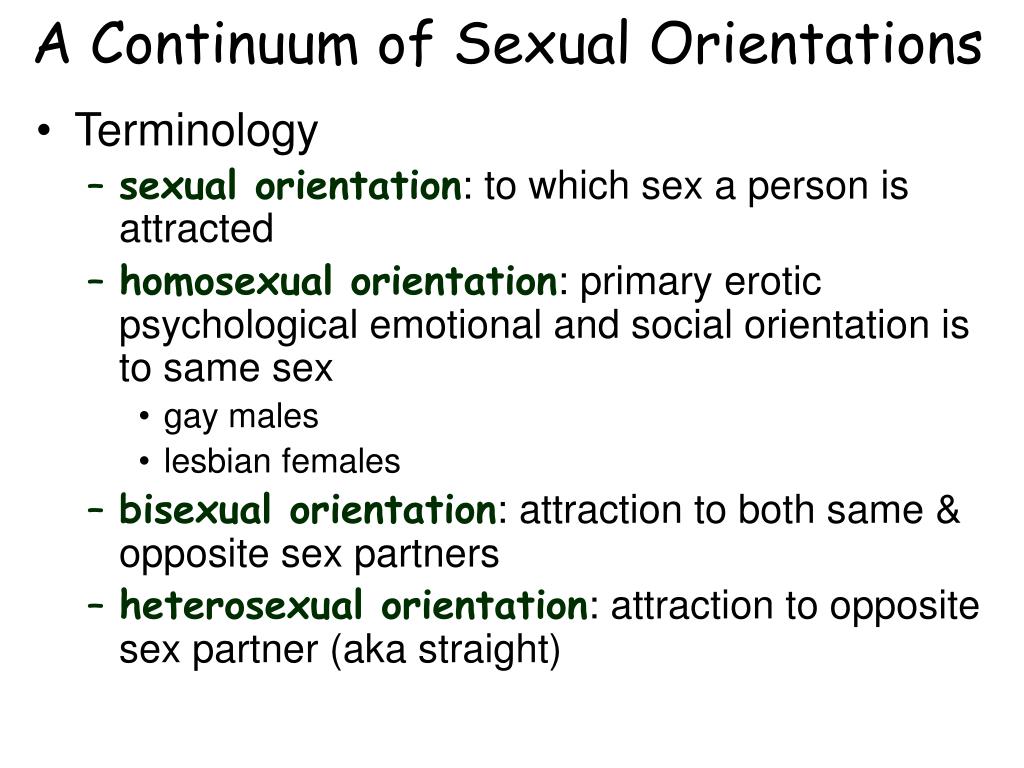 A Continuum of Sexual Orientations

• Terminology
– sexual orientation: to which sex a person is attracted
– homosexual orientation: primary erotic psychological emotional and social orientation is to same sex
• gay males
• lesbian females
– bisexual orientation: attraction to both same & opposite sex partners
– heterosexual orientation: attraction to opposite sex partner (aka straight)